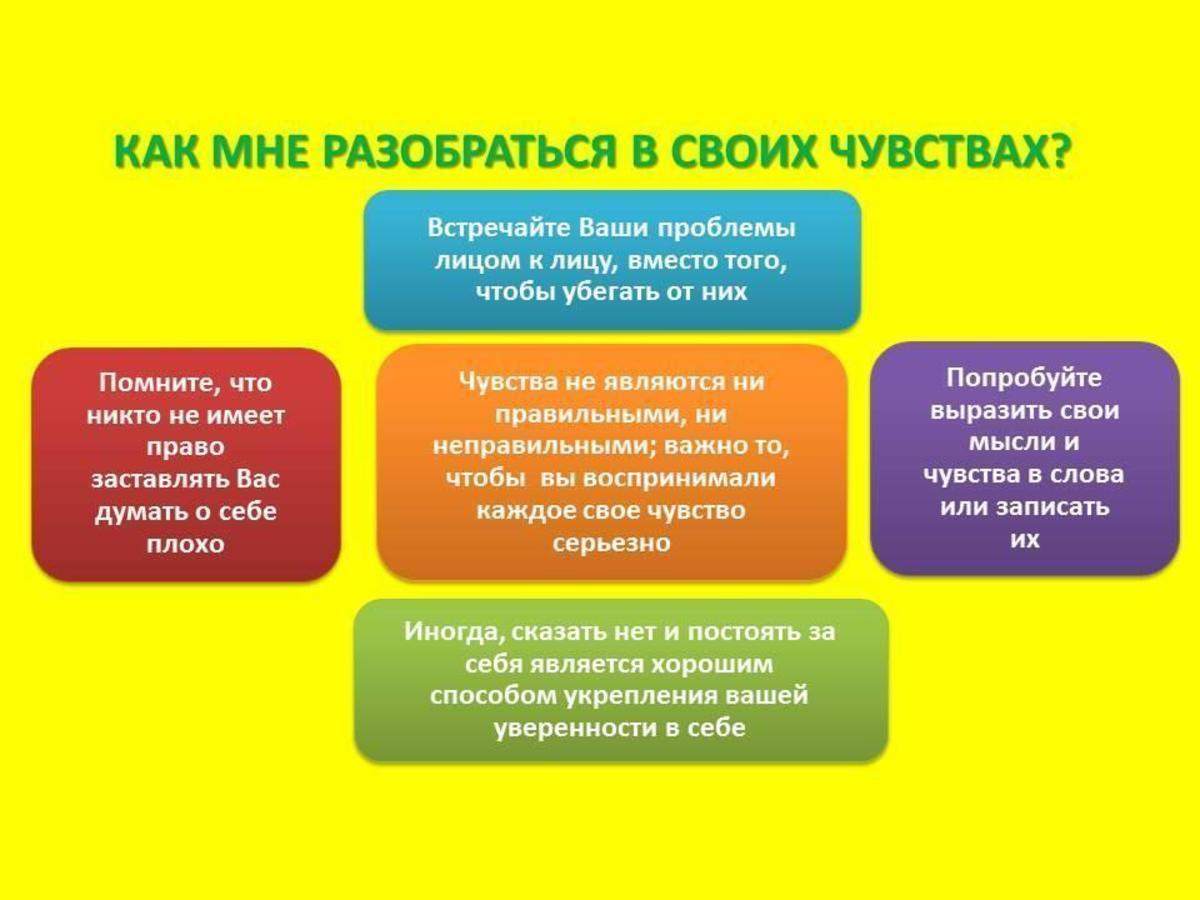 КАК МНЕ РАЗОБРАТЬСЯ В СВОИХ ЧУВСТВАХ?

Встречайте Ваши проблемы лицом к лицу, вместо того, чтобы убегать от них

Помните, что никто не имеет право заставлять Вас думать о себе плохо

Чувства не являются ни правильными, ни неправильными; важно то, чтобы вы воспринимали каждое свое чувство серьезно

Попробуйте выразить свои мысли и чувства в слова или записать их

Иногда, сказать нет и постоять за себя является хорошим способом укрепления вашей уверенности в себе